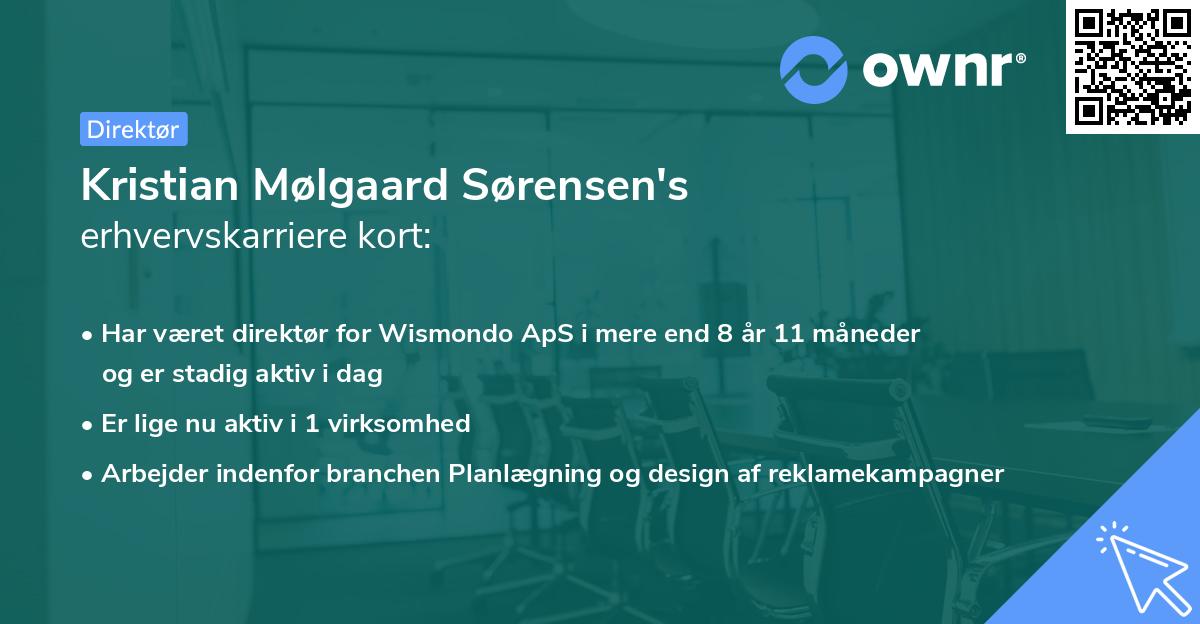 ownr®

Direktør

Kristian Mølgaard Sørensen's erhvervskarriere kort:

• Har været direktør for Wismondo ApS i mere end 8 år 11 måneder og er stadig aktiv i dag

• Er lige nu aktiv i 1 virksomhed

• Arbejder indenfor branchen Planlægning og design af reklamekampagner